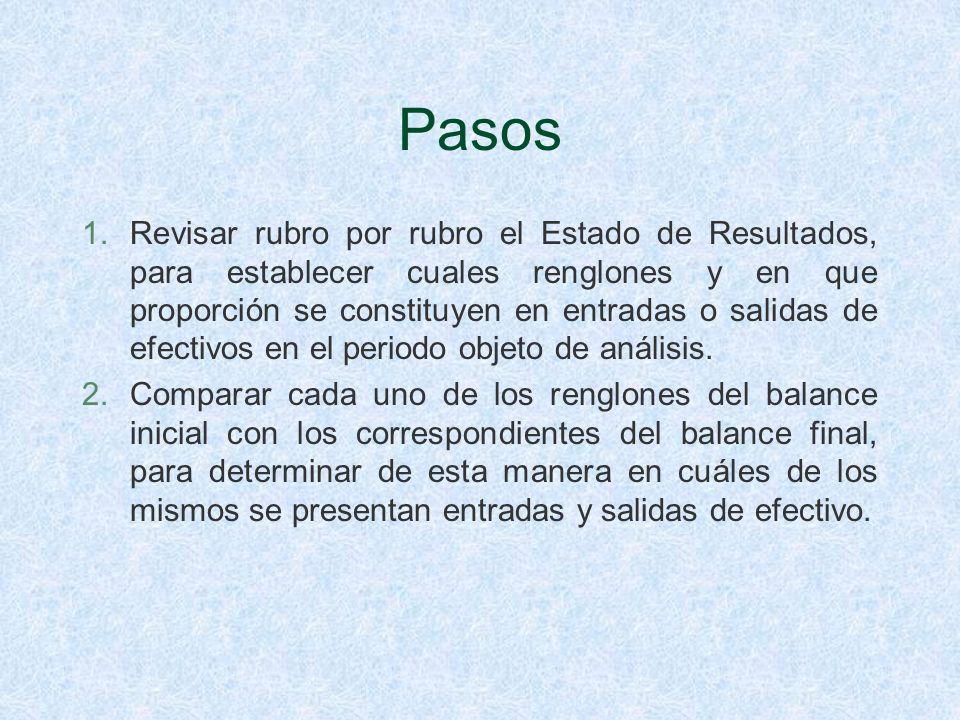 Pasos

1. Revisar rubro por rubro el Estado de Resultados, para establecer cuales renglones y en que proporción se constituyen en entradas o salidas de efectivos en el periodo objeto de análisis.

2. Comparar cada uno de los renglones del balance inicial con los correspondientes del balance final, para determinar de esta manera en cuáles de los mismos se presentan entradas y salidas de efectivo.